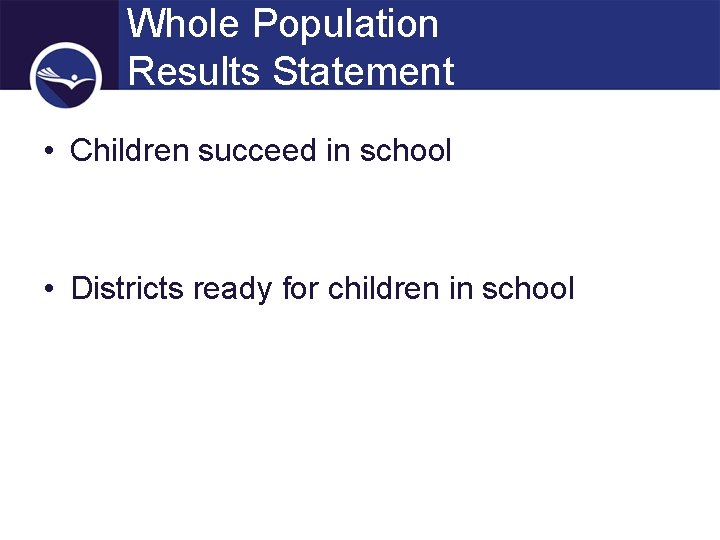 Whole Population Results Statement

• Children succeed in school

• Districts ready for children in school